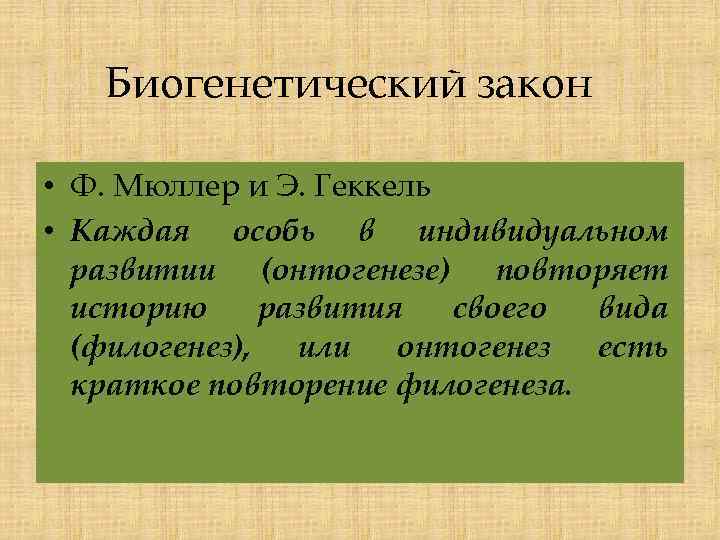 Биогенетический закон

• Ф. Мюллер и Э. Геккель

• Каждая особь в индивидуальном развитии (онтогенезе) повторяет историю развития своего вида (филогенез), или онтогенез есть краткое повторение филогенеза.